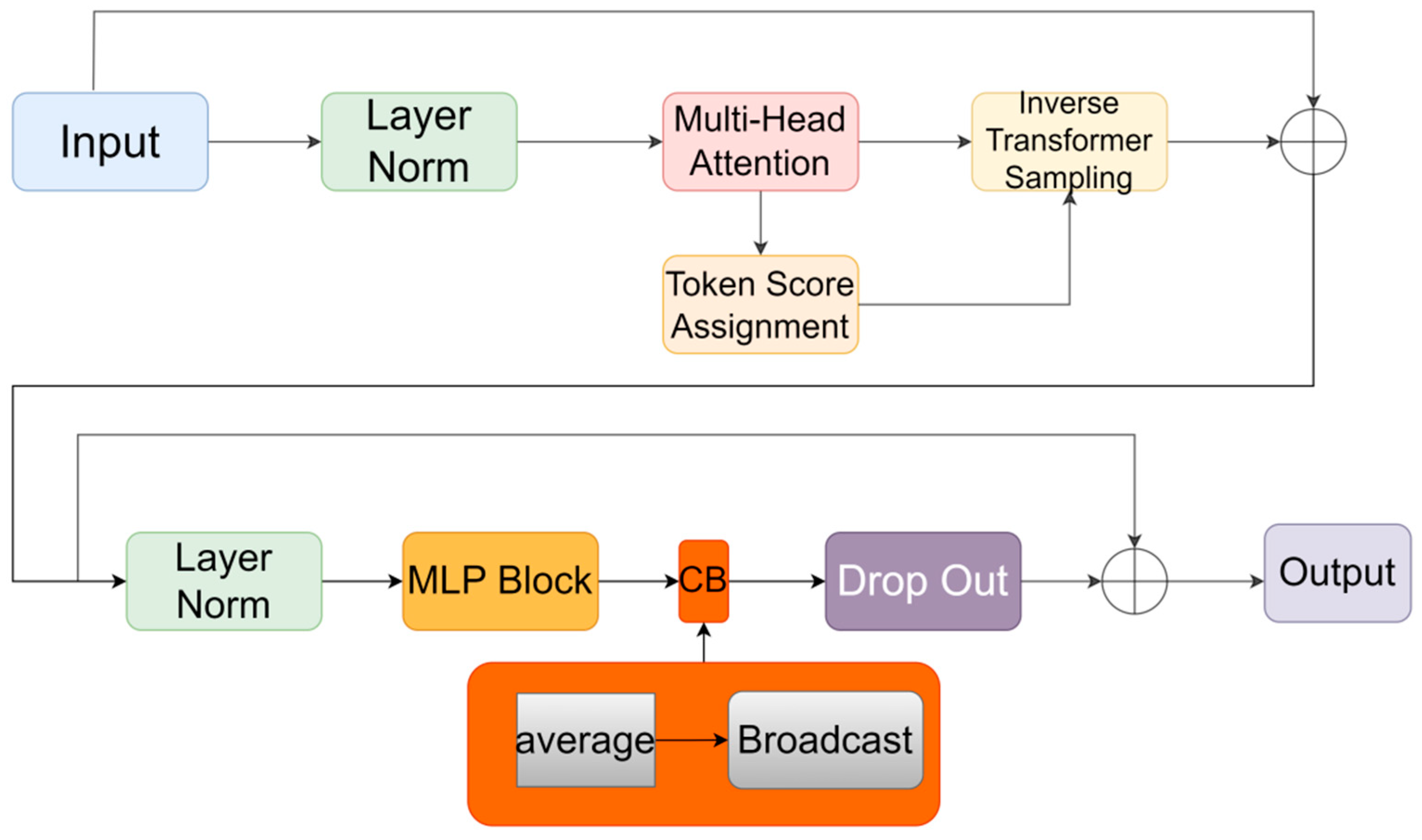 Input

Layer Norm

Multi-Head Attention

Inverse Transformer Sampling

Token Score Assignment

Layer Norm

MLP Block

CB

Drop Out

Output

average

Broadcast